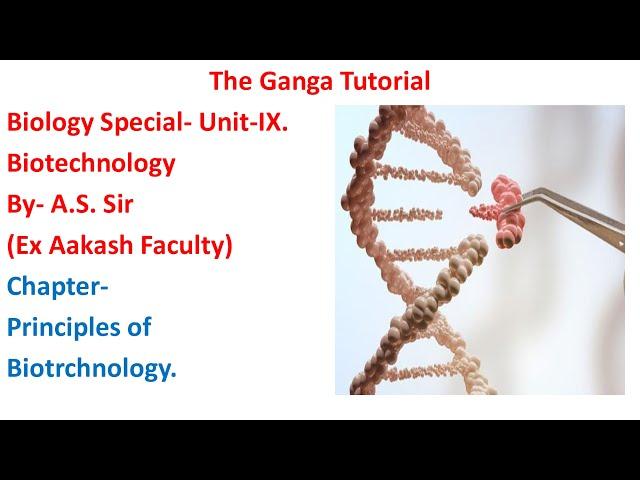 The Ganga Tutorial

Biology Special- Unit-IX.
Biotechnology
By- A.S. Sir
(Ex Aakash Faculty)

Chapter-
Principles of
Biotrchnology.